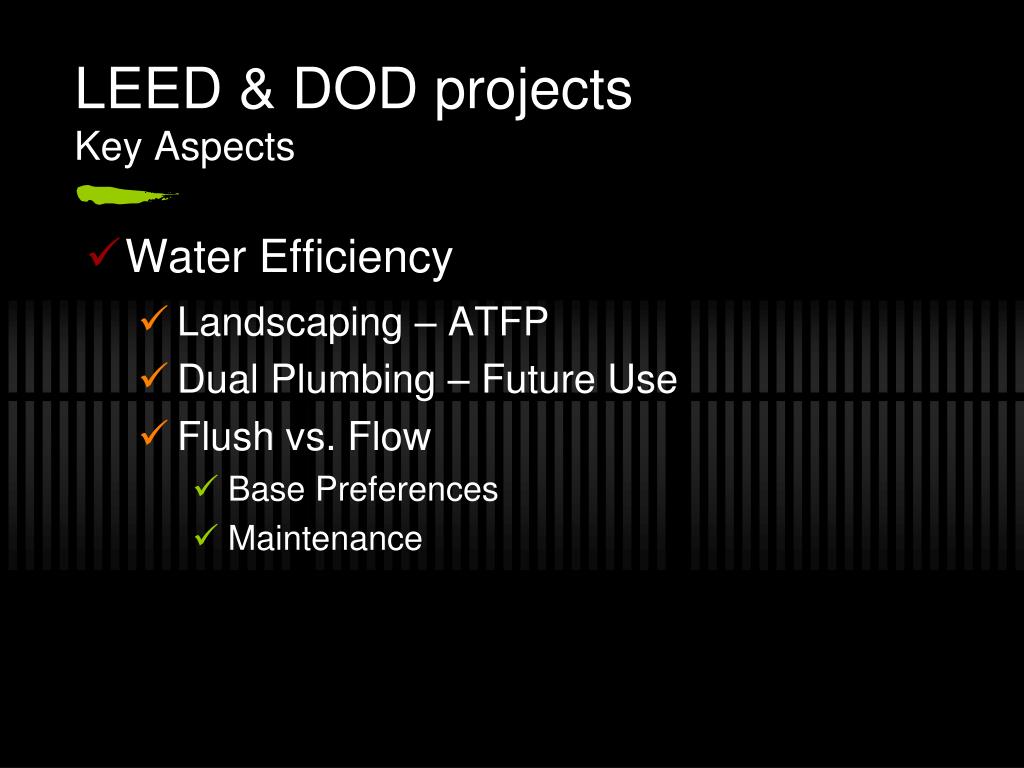 LEED & DOD projects
Key Aspects

✓ Water Efficiency
✓ Landscaping – ATFP
✓ Dual Plumbing – Future Use
✓ Flush vs. Flow
✓ Base Preferences
✓ Maintenance